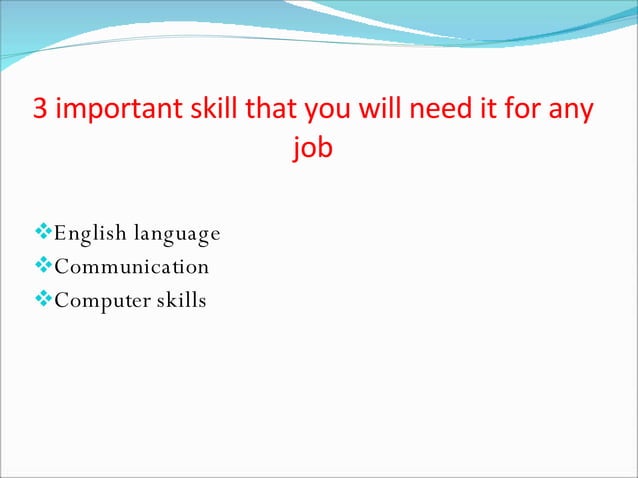 3 important skill that you will need it for any job

❖English language
❖Communication
❖Computer skills